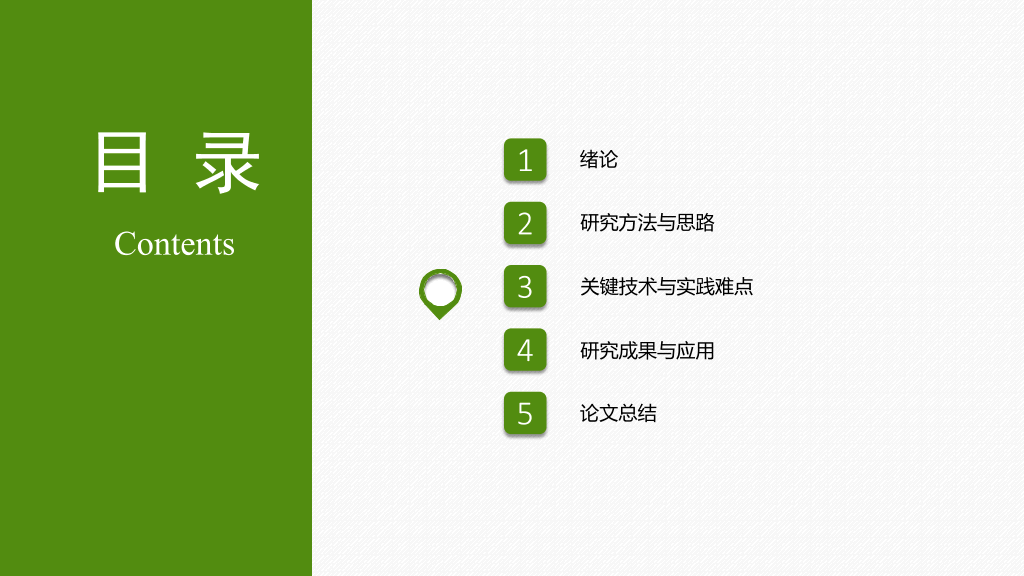 目 录

Contents

1 绪论

2 研究方法与思路

3 关键技术与实践难点

4 研究成果与应用

5 论文总结